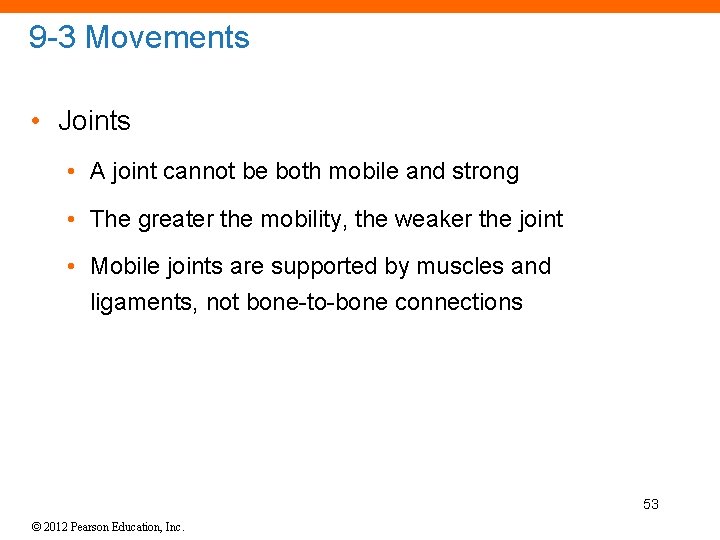 9-3 Movements

• Joints

• A joint cannot be both mobile and strong

• The greater the mobility, the weaker the joint

• Mobile joints are supported by muscles and ligaments, not bone-to-bone connections

53

© 2012 Pearson Education, Inc.